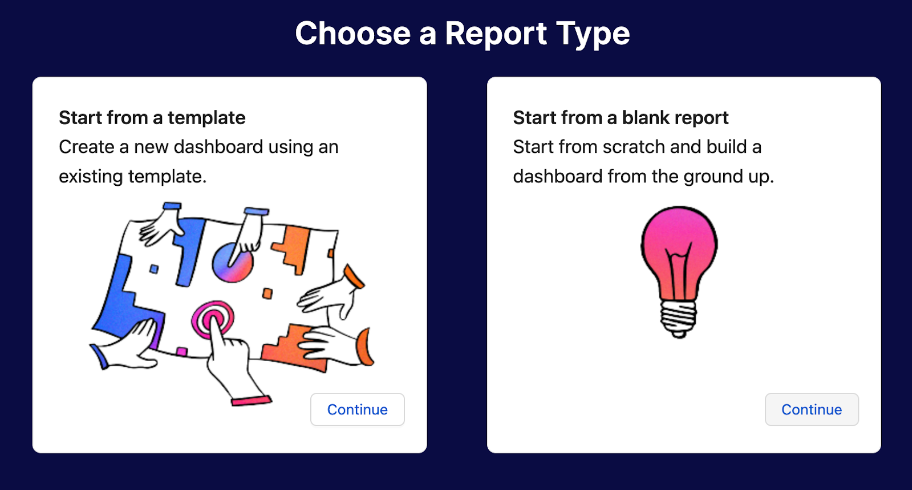 Choose a Report Type

Start from a template
Create a new dashboard using an existing template.

Continue

Start from a blank report
Start from scratch and build a dashboard from the ground up.

Continue